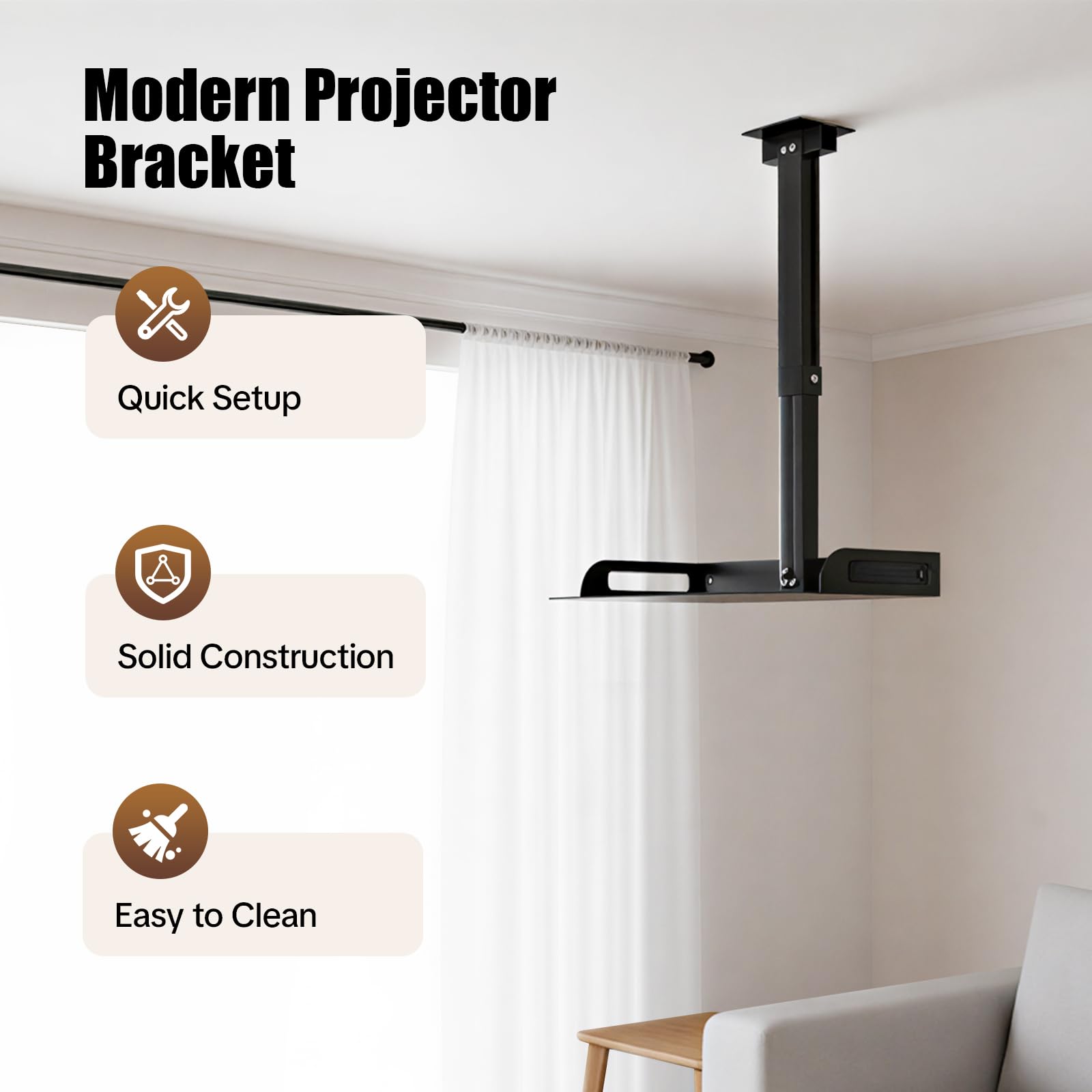 Modern Projector Bracket

Quick Setup

Solid Construction

Easy to Clean